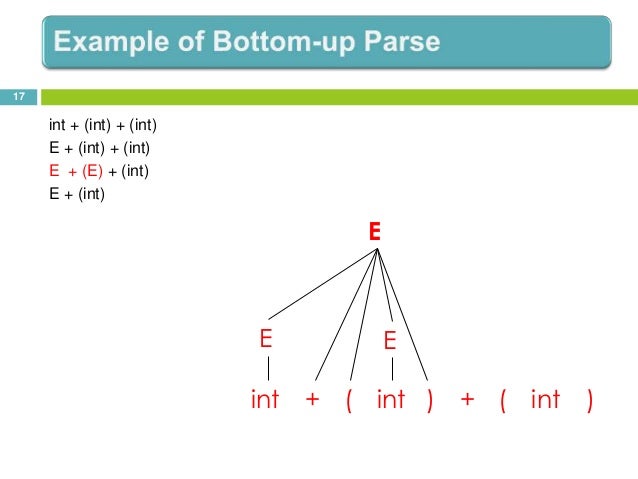 Example of Bottom-up Parse

17

int + (int) + (int)
E + (int) + (int)
E + (E) + (int)
E + (int)

E

E

E

int + ( int ) + ( int )